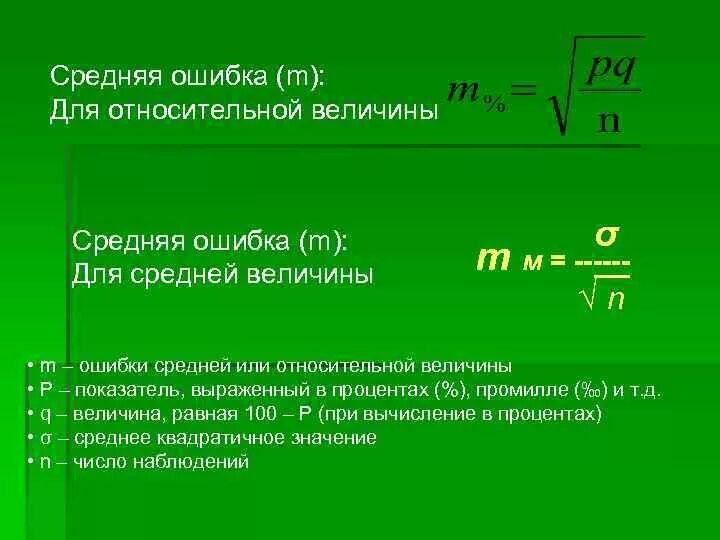 Средняя ошибка (m):
Для относительной величины $m_{\%} = \sqrt{\frac{pq}{n}}$

Средняя ошибка (m):
Для средней величины $m_{м} = \frac{\sigma}{\sqrt{n}}$

• m – ошибки средней или относительной величины
• P – показатель, выраженный в процентах (%), промилле (‰) и т.д.
• q – величина, равная 100 – P (при вычисление в процентах)
• σ – среднее квадратичное значение
• n – число наблюдений